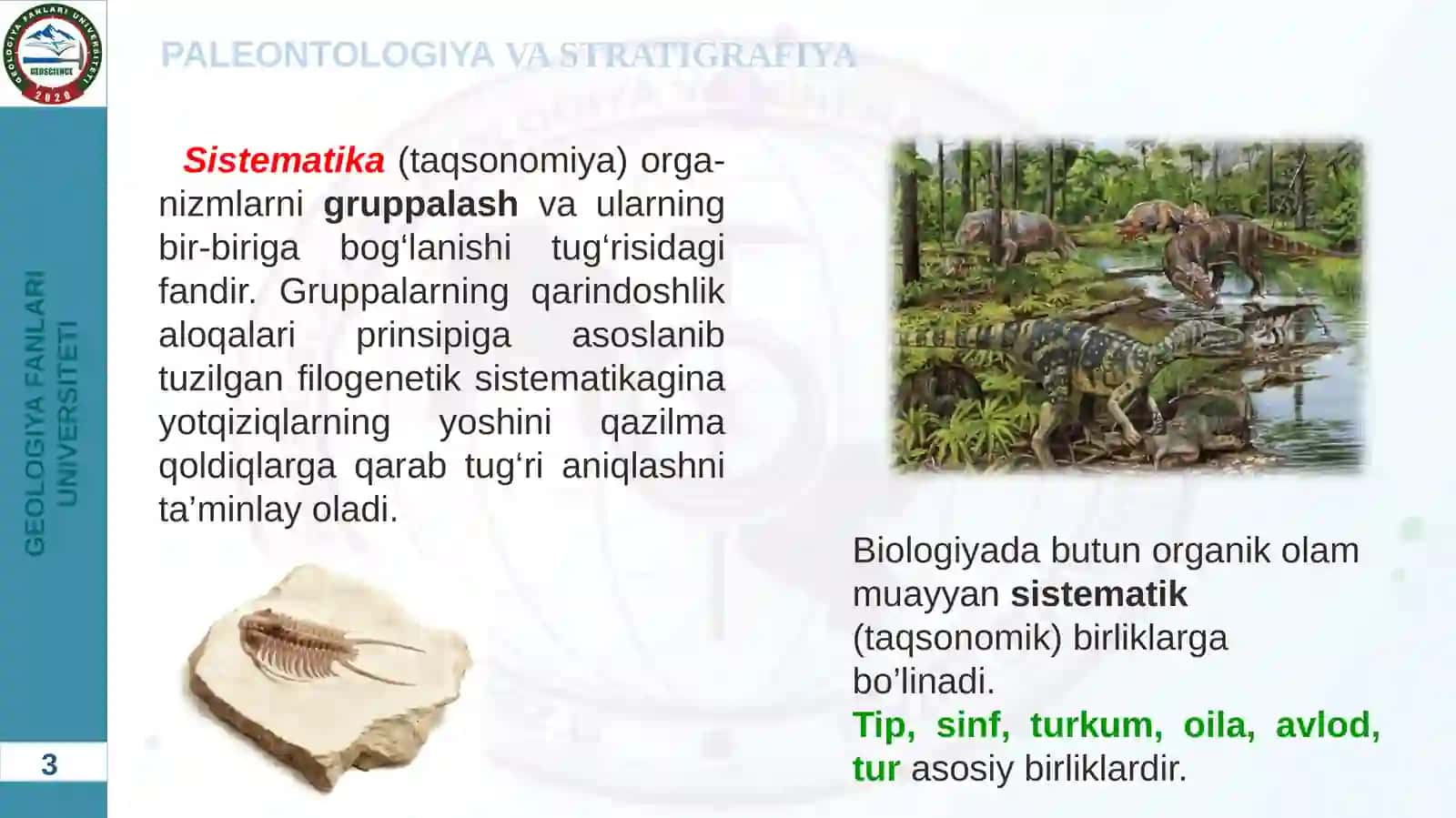 GEOLOGIYA FANLARI UNIVERSITETI
GEOSCIENCE
2020

PALEONTOLOGIYA VA STRATIGRAFIYA

GEOLOGIYA FANLARI UNIVERSITETI

Sistematika (taqsonomiya) organizmlarni gruppalash va ularning bir-biriga bog‘lanishi tug‘risidagi fandir. Gruppalarning qarindoshlik aloqalari prinsipiga asoslanib tuzilgan filogenetik sistematikagina yotqiziqlarning yoshini qazilma qoldiqlarga qarab tug‘ri aniqlashni ta’minlay oladi.

Biologiyada butun organik olam muayyan sistematik (taqsonomik) birliklarga bo’linadi.
Tip, sinf, turkum, oila, avlod, tur asosiy birliklardir.

3